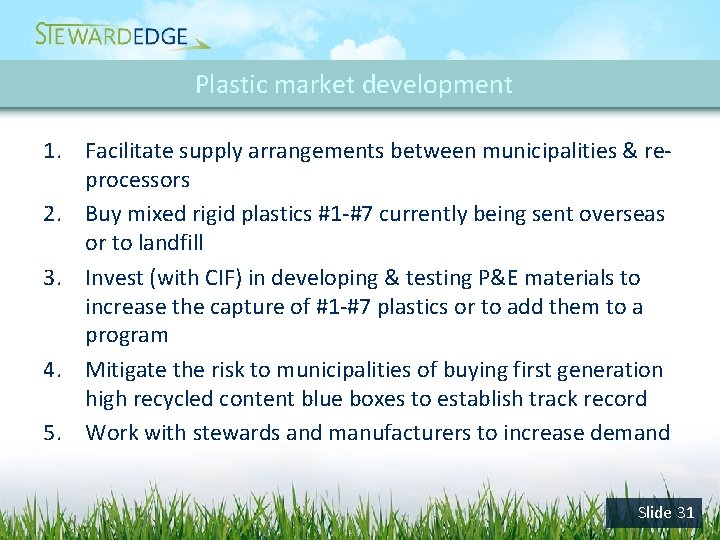 STEWARDEDGE

Plastic market development

1. Facilitate supply arrangements between municipalities & re-processors
2. Buy mixed rigid plastics #1-#7 currently being sent overseas or to landfill
3. Invest (with CIF) in developing & testing P&E materials to increase the capture of #1-#7 plastics or to add them to a program
4. Mitigate the risk to municipalities of buying first generation high recycled content blue boxes to establish track record
5. Work with stewards and manufacturers to increase demand

Slide 31